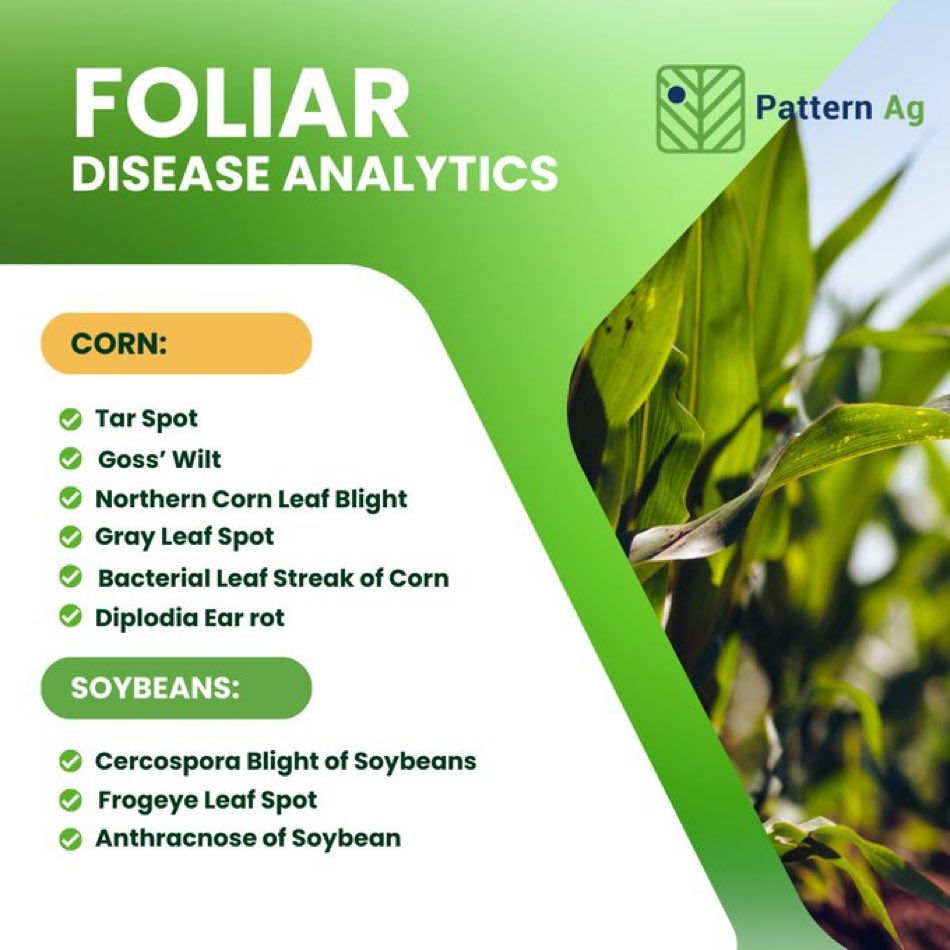 FOLIAR
DISEASE ANALYTICS

Pattern Ag

CORN:

Tar Spot
Goss' Wilt
Northern Corn Leaf Blight
Gray Leaf Spot
Bacterial Leaf Streak of Corn
Diplodia Ear rot

SOYBEANS:

Cercospora Blight of Soybeans
Frogeye Leaf Spot
Anthracnose of Soybean